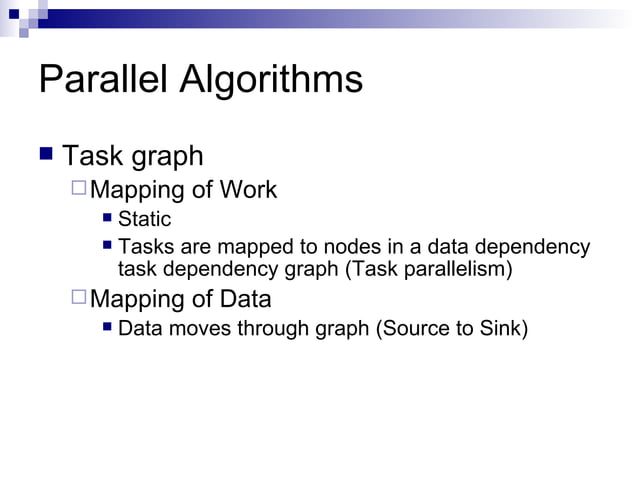 Parallel Algorithms

Task graph

Mapping of Work

Static

Tasks are mapped to nodes in a data dependency task dependency graph (Task parallelism)

Mapping of Data

Data moves through graph (Source to Sink)